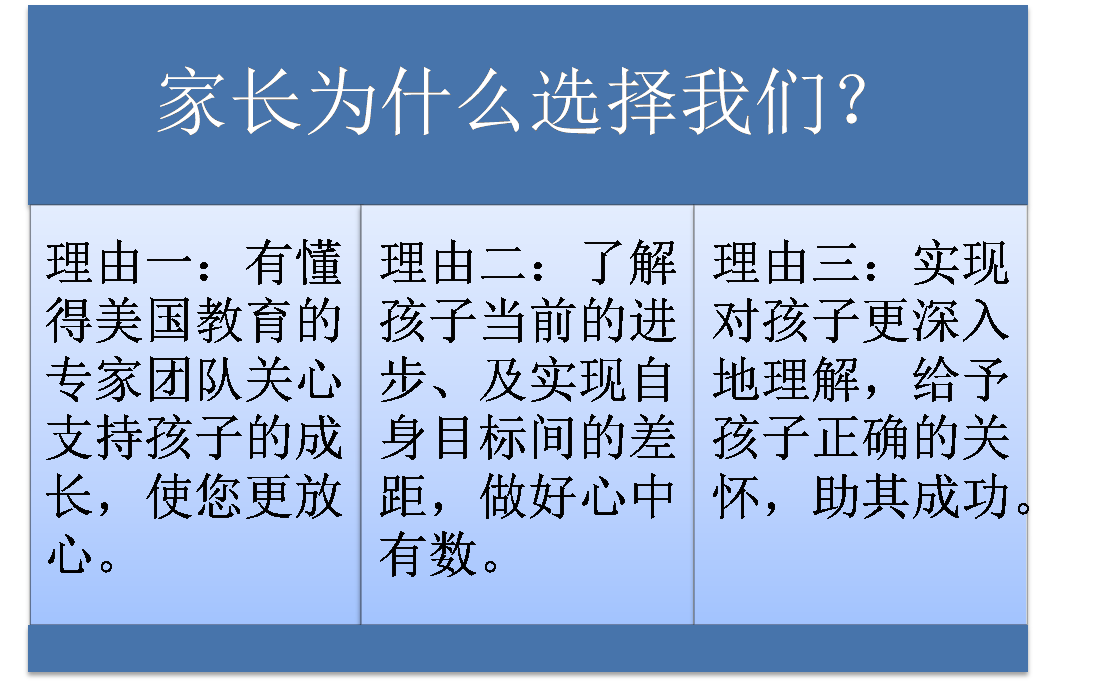 家长为什么选择我们？

理由一：有懂得美国教育的专家团队关心支持孩子的成长，使您更放心。

理由二：了解孩子当前的进步、及实现自身目标间的差距，做好心中有数。

理由三：实现对孩子更深入地理解，给予孩子正确的关怀，助其成功。